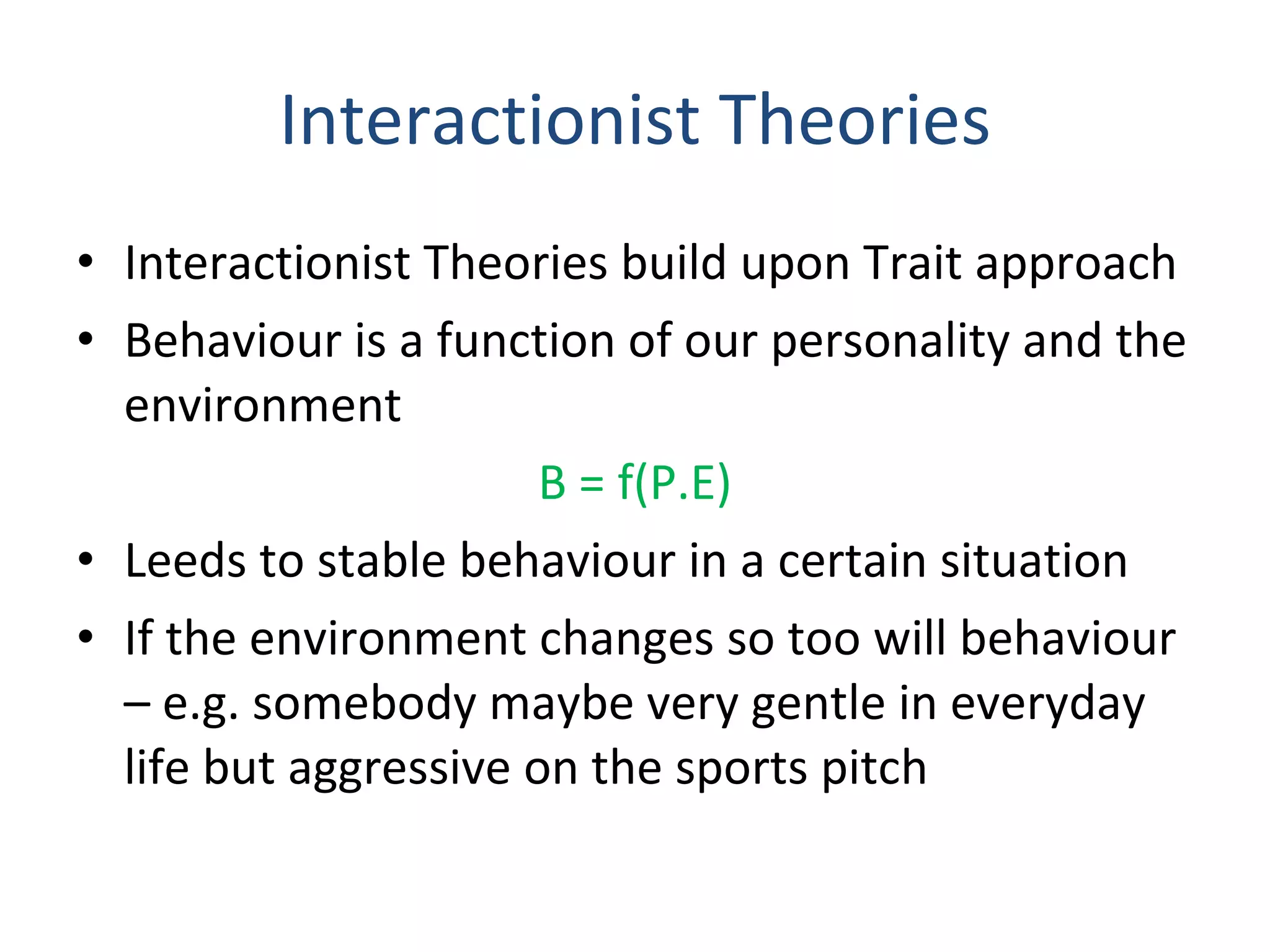 Interactionist Theories

• Interactionist Theories build upon Trait approach
• Behaviour is a function of our personality and the environment

$B = f(P.E)$

• Leeds to stable behaviour in a certain situation
• If the environment changes so too will behaviour – e.g. somebody maybe very gentle in everyday life but aggressive on the sports pitch